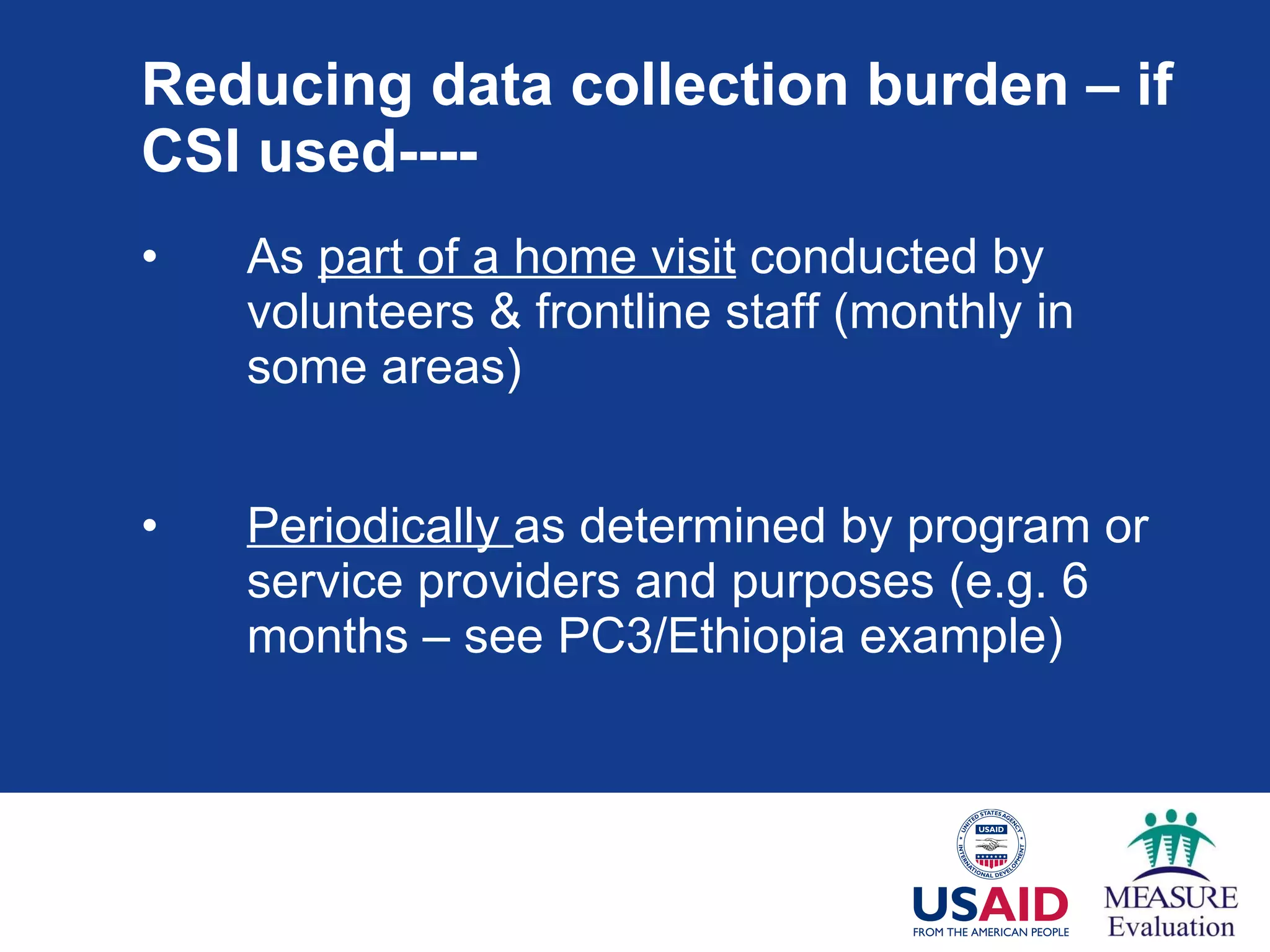 Reducing data collection burden – if CSI used----

• As part of a home visit conducted by volunteers & frontline staff (monthly in some areas)

• Periodically as determined by program or service providers and purposes (e.g. 6 months – see PC3/Ethiopia example)

UNITED STATES AGENCY INTERNATIONAL DEVELOPMENT USAID

USAID
FROM THE AMERICAN PEOPLE

MEASURE
Evaluation